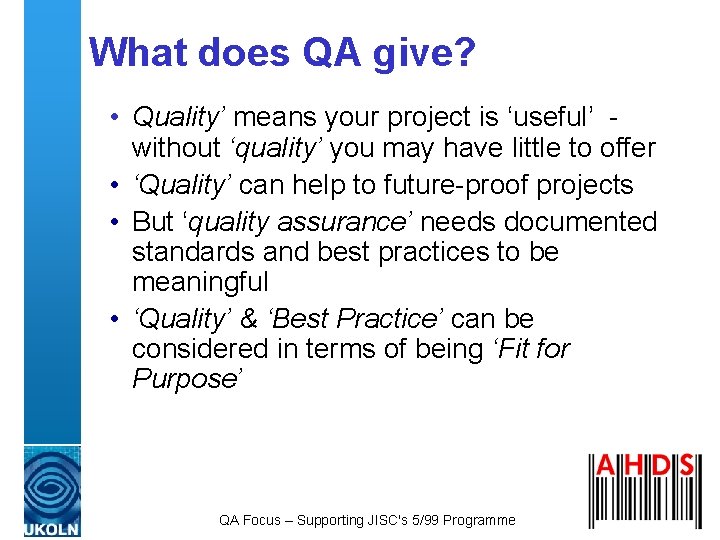 What does QA give?

• Quality' means your project is 'useful' - without 'quality' you may have little to offer
• 'Quality' can help to future-proof projects
• But 'quality assurance' needs documented standards and best practices to be meaningful
• 'Quality' & 'Best Practice' can be considered in terms of being 'Fit for Purpose'

UKOLN

QA Focus – Supporting JISC's 5/99 Programme

AHDS